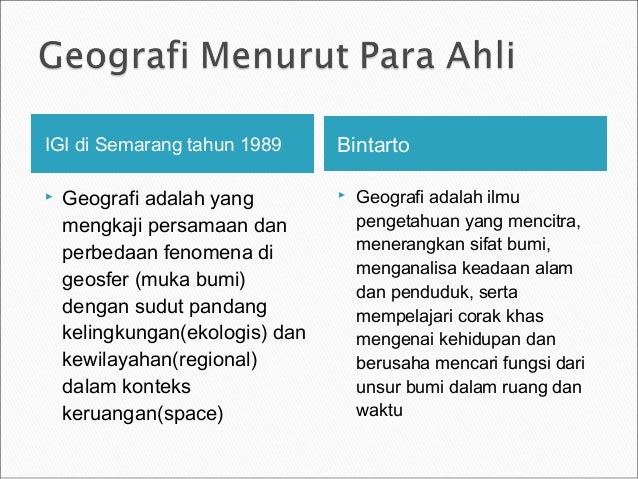 Geografi Menurut Para Ahli

IGI di Semarang tahun 1989

Geografi adalah yang mengkaji persamaan dan perbedaan fenomena di geosfer (muka bumi) dengan sudut pandang kelingkungan(ekologis) dan kewilayahan(regional) dalam konteks keruangan(space)

Bintarto

Geografi adalah ilmu pengetahuan yang mencitra, menerangkan sifat bumi, menganalisa keadaan alam dan penduduk, serta mempelajari corak khas mengenai kehidupan dan berusaha mencari fungsi dari unsur bumi dalam ruang dan waktu